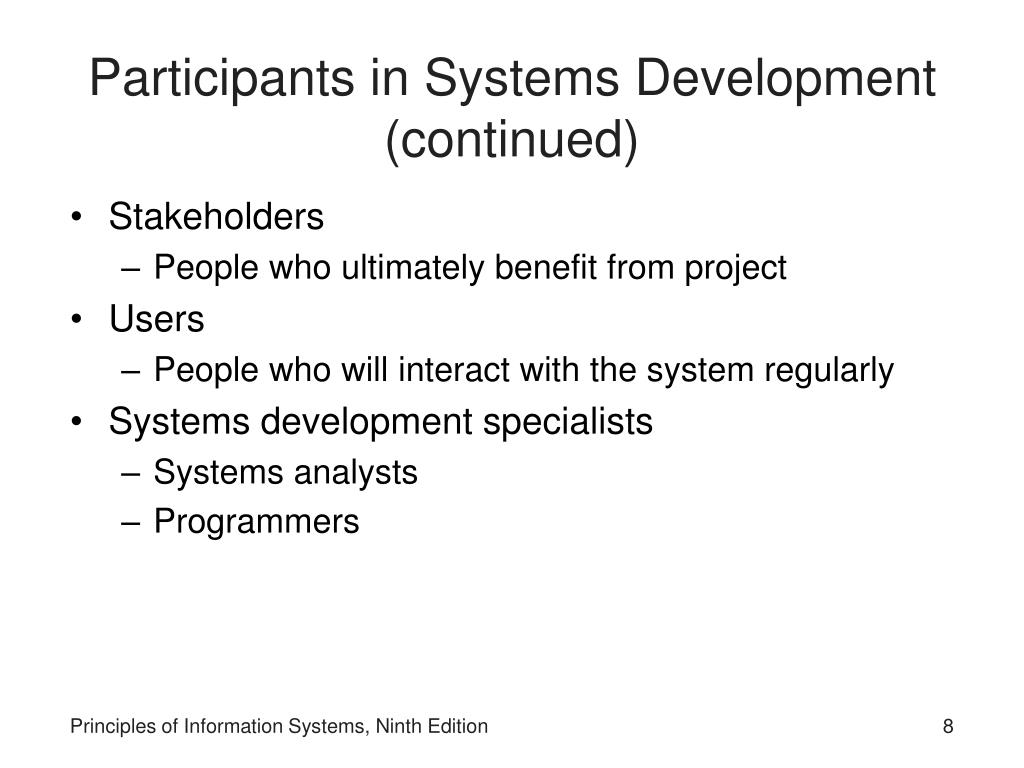 Participants in Systems Development (continued)

• Stakeholders
– People who ultimately benefit from project
• Users
– People who will interact with the system regularly
• Systems development specialists
– Systems analysts
– Programmers

Principles of Information Systems, Ninth Edition

8